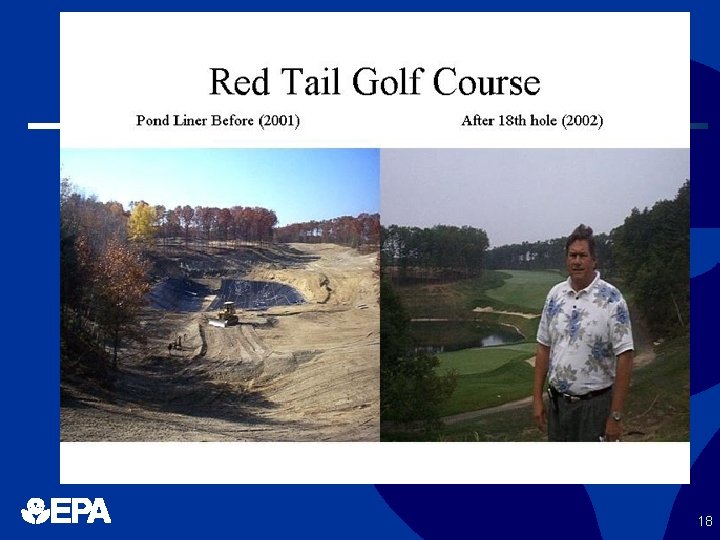 Red Tail Golf Course

Pond Liner Before (2001)

After 18th hole (2002)

EPA

18